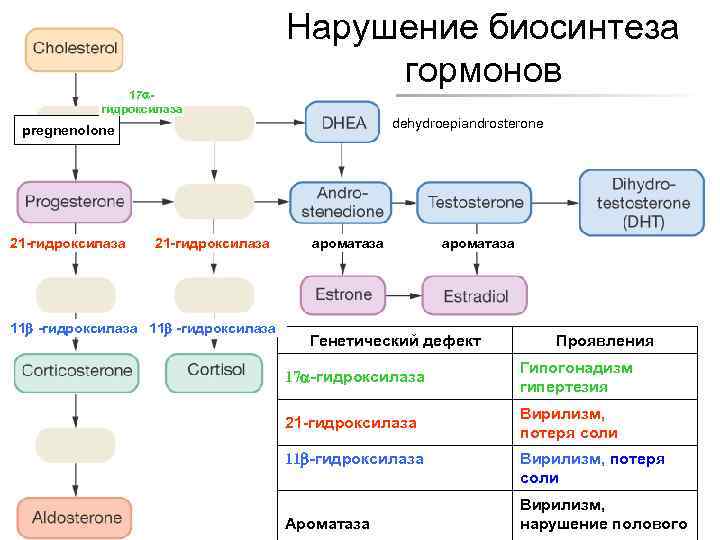 Нарушение биосинтеза гормонов

Cholesterol

17α-гидроксилаза

pregnenolone

DHEA

dehydroepiandrosterone

Progesterone

Andro-stenedione

Testosterone

Dihydro-testosterone (DHT)

21-гидроксилаза

21-гидроксилаза

ароматаза

ароматаза

Estrone

Estradiol

11β -гидроксилаза

11β -гидроксилаза

Corticosterone

Cortisol

Aldosterone

| Генетический дефект | Проявления |
|---|---|
| 17α-гидроксилаза | Гипогонадизм гипертезия |
| 21-гидроксилаза | Вирилизм, потеря соли |
| 11β-гидроксилаза | Вирилизм, потеря соли |
| Ароматаза | Вирилизм, нарушение полового |